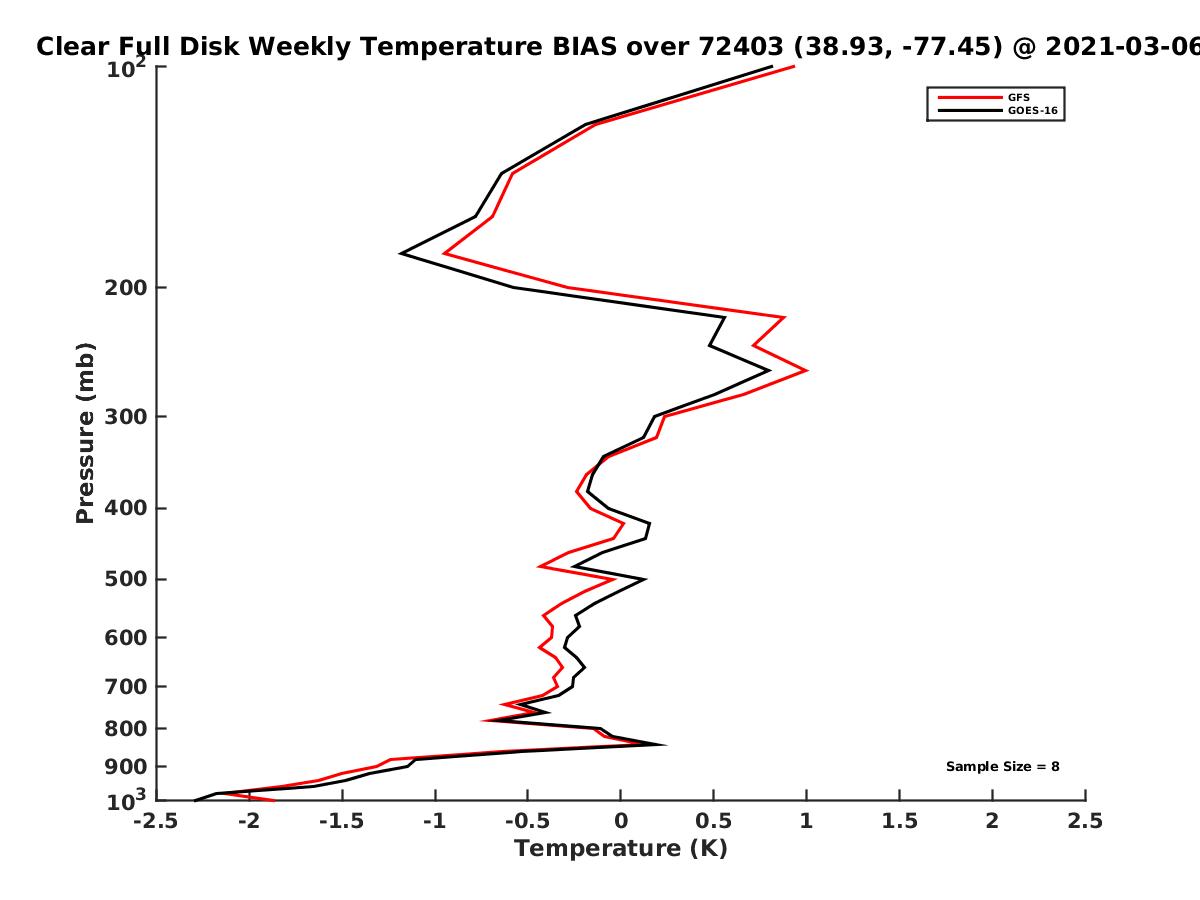 Clear Full Disk Weekly Temperature BIAS over 72403 (38.93, -77.45) @ 2021-03-06

GFS
GOES-16

Pressure (mb)

$10^2$
200
300
400
500
600
700
800
900
$10^3$

Sample Size = 8

-2.5 -2 -1.5 -1 -0.5 0 0.5 1 1.5 2 2.5

Temperature (K)